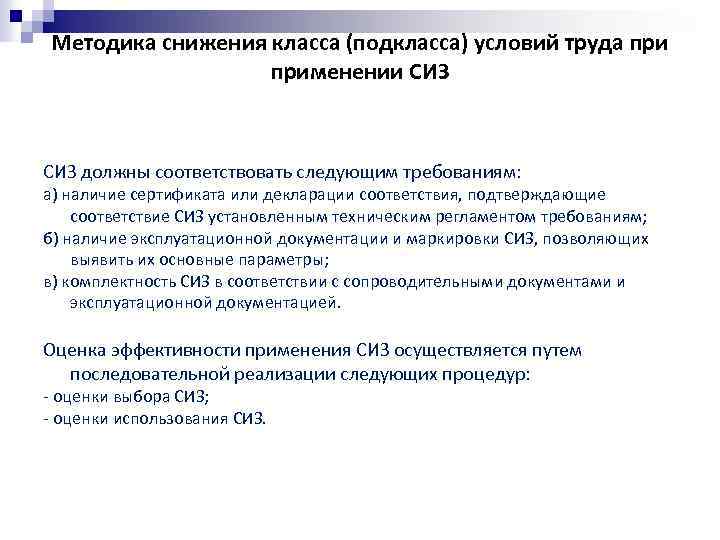 Методика снижения класса (подкласса) условий труда при применении СИЗ

СИЗ должны соответствовать следующим требованиям:
а) наличие сертификата или декларации соответствия, подтверждающие соответствие СИЗ установленным техническим регламентом требованиям;
б) наличие эксплуатационной документации и маркировки СИЗ, позволяющих выявить их основные параметры;
в) комплектность СИЗ в соответствии с сопроводительными документами и эксплуатационной документацией.

Оценка эффективности применения СИЗ осуществляется путем последовательной реализации следующих процедур:
- оценки выбора СИЗ;
- оценки использования СИЗ.